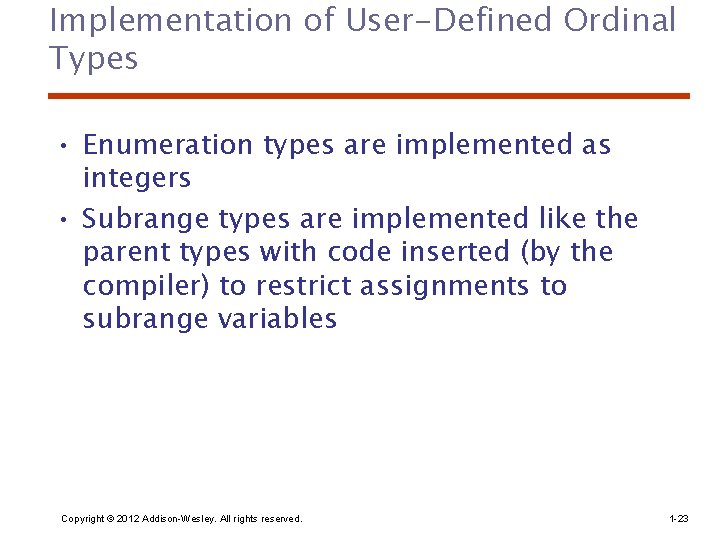 Implementation of User-Defined Ordinal Types

• Enumeration types are implemented as integers
• Subrange types are implemented like the parent types with code inserted (by the compiler) to restrict assignments to subrange variables

Copyright © 2012 Addison-Wesley. All rights reserved.

1-23